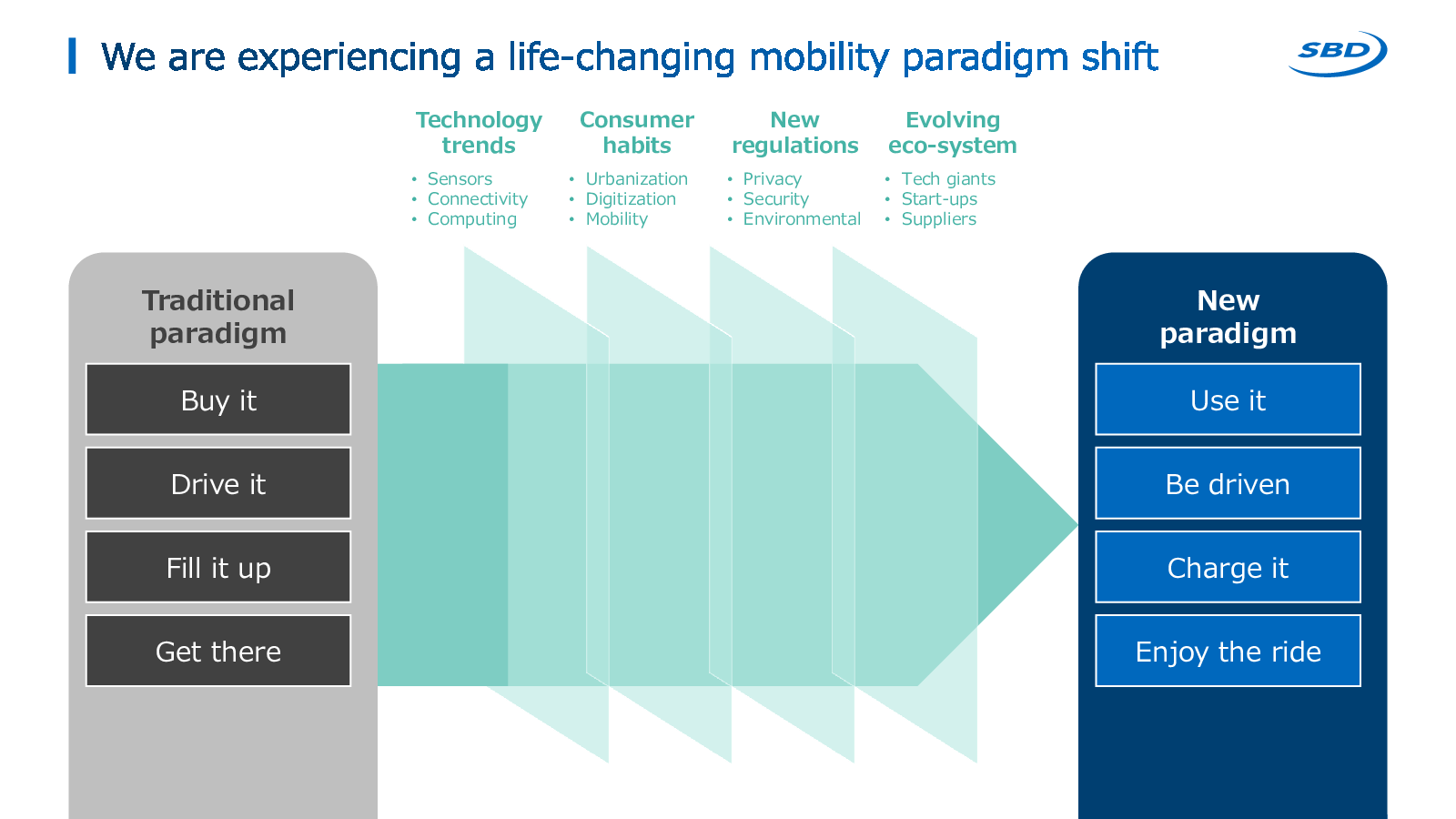 We are experiencing a life-changing mobility paradigm shift

SBD

Technology trends
• Sensors
• Connectivity
• Computing

Consumer habits
• Urbanization
• Digitization
• Mobility

New regulations
• Privacy
• Security
• Environmental

Evolving eco-system
• Tech giants
• Start-ups
• Suppliers

Traditional paradigm

Buy it

Drive it

Fill it up

Get there

New paradigm

Use it

Be driven

Charge it

Enjoy the ride